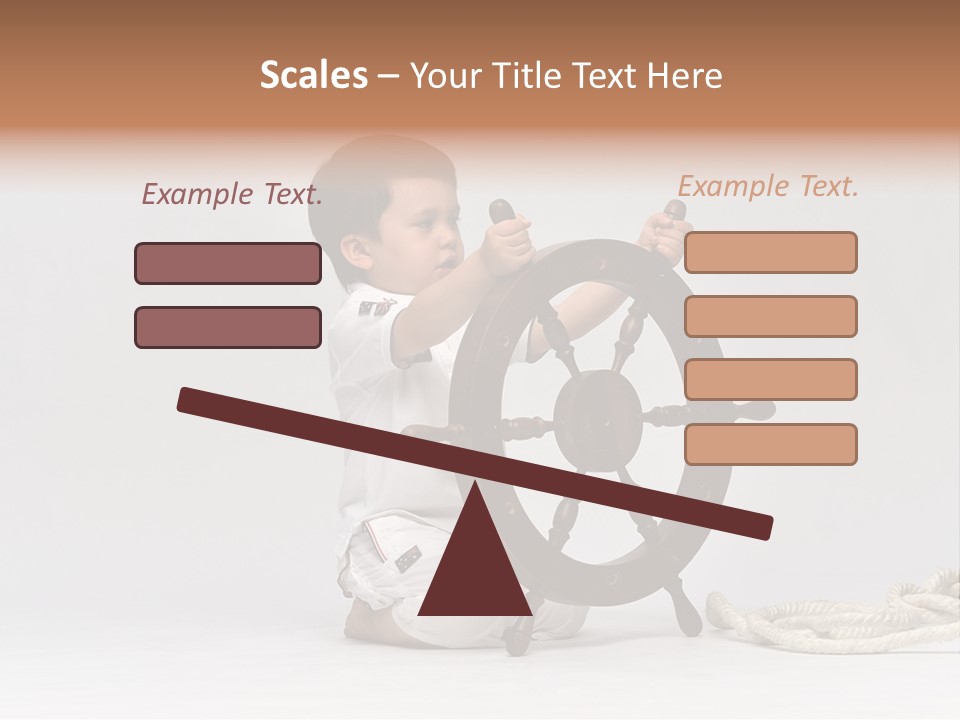 Scales – Your Title Text Here

Example Text.

Example Text.